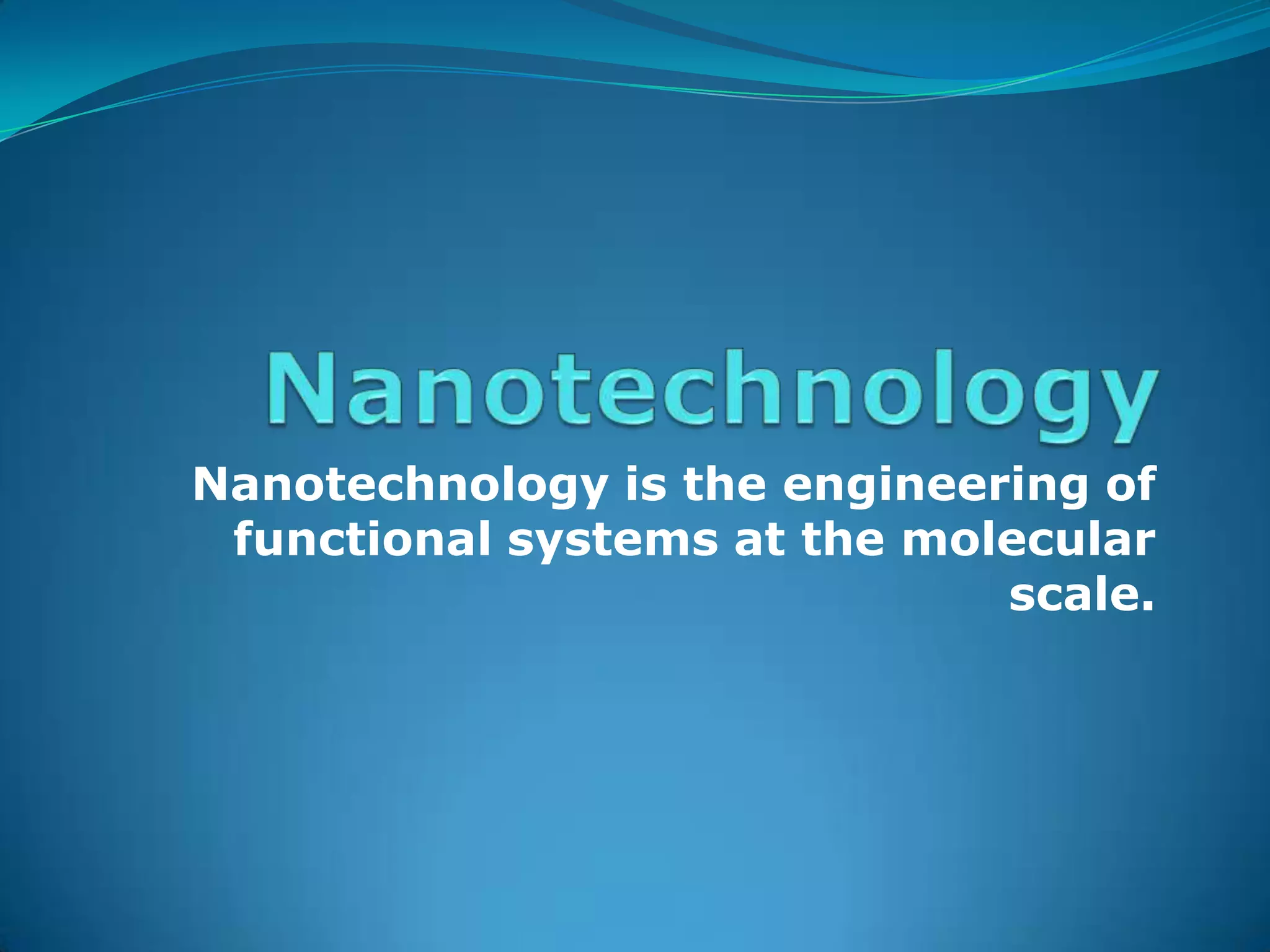 Nanotechnology

Nanotechnology is the engineering of functional systems at the molecular scale.